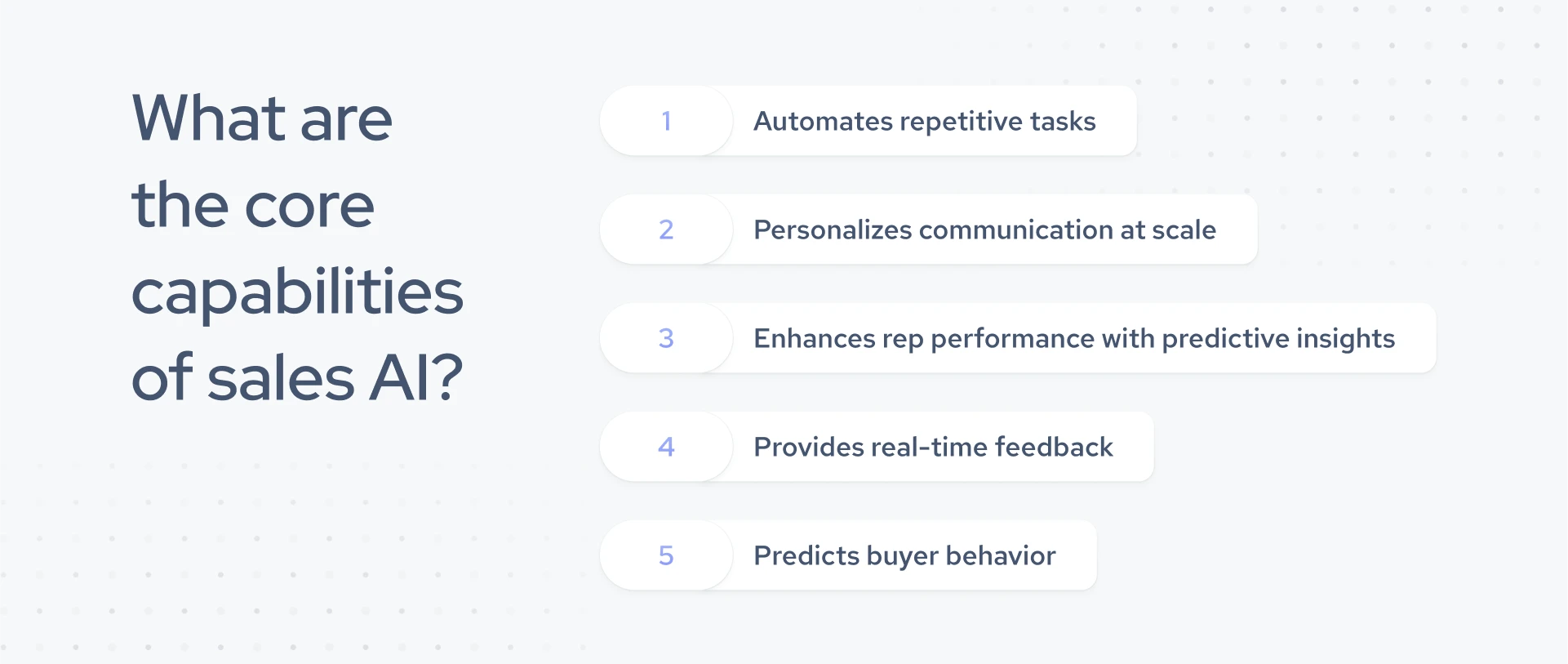 What are the core capabilities of sales AI?

1 Automates repetitive tasks

2 Personalizes communication at scale

3 Enhances rep performance with predictive insights

4 Provides real-time feedback

5 Predicts buyer behavior